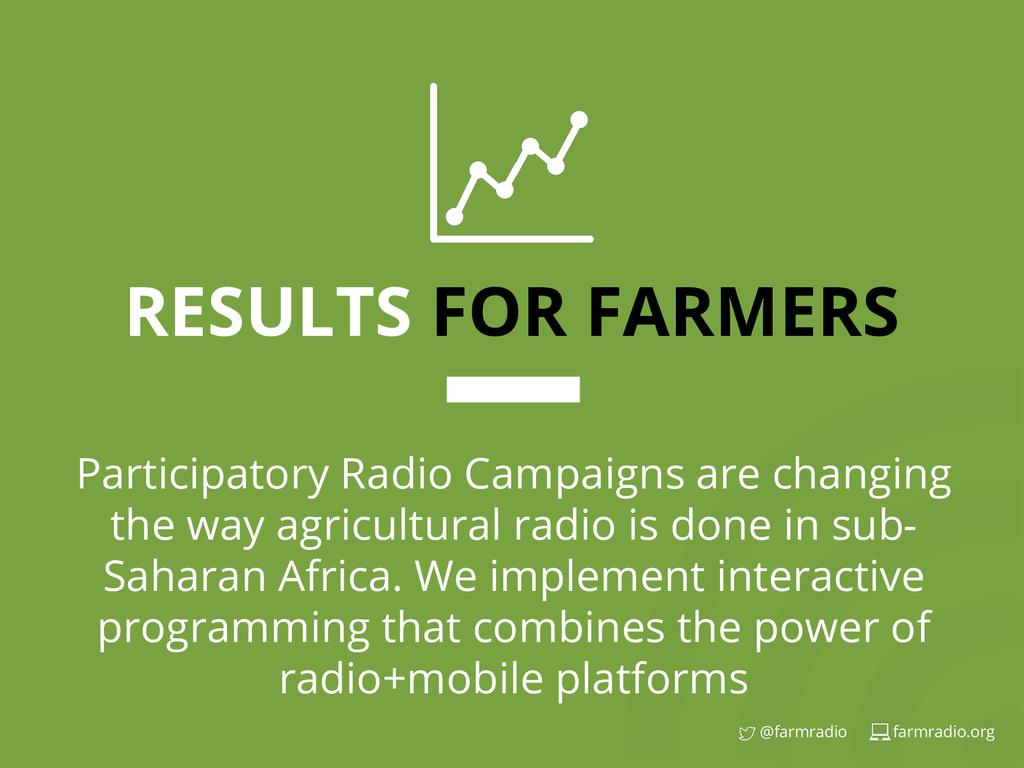 RESULTS FOR FARMERS

Participatory Radio Campaigns are changing the way agricultural radio is done in sub-Saharan Africa. We implement interactive programming that combines the power of radio+mobile platforms

@farmradio farmradio.org